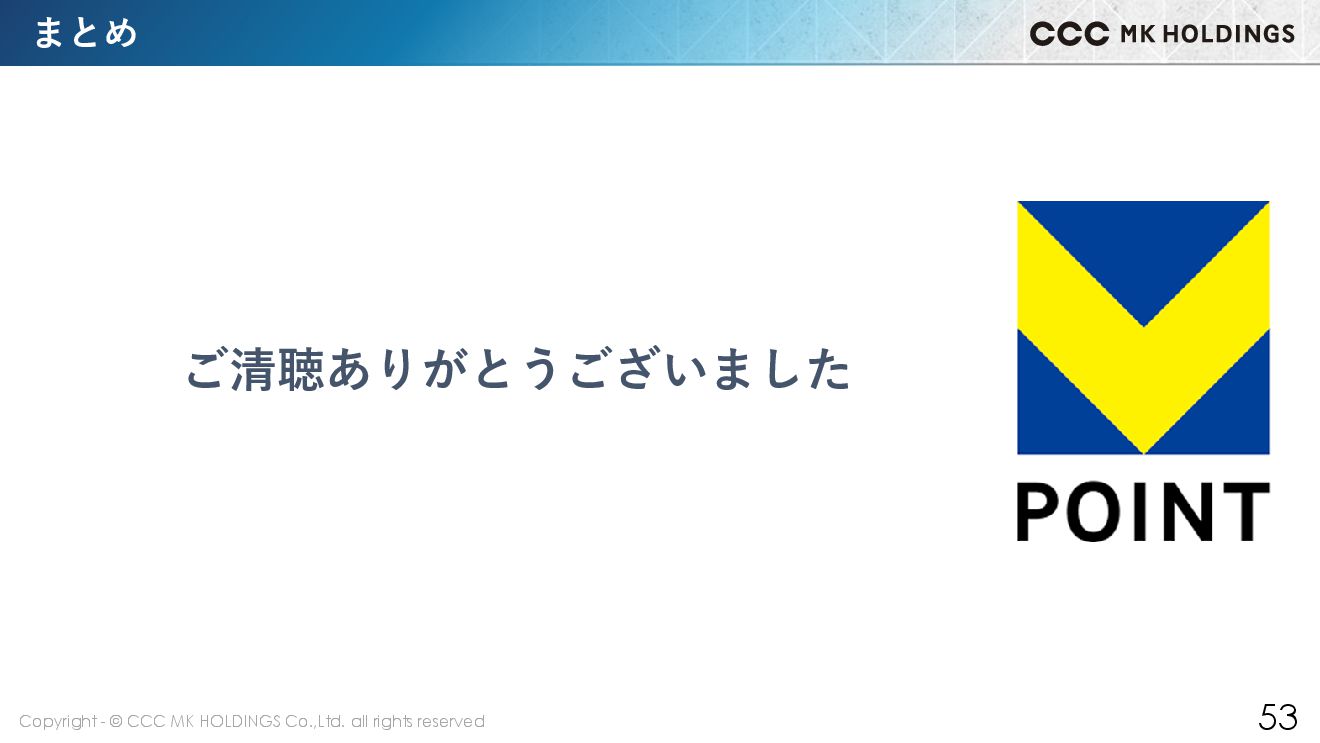 まとめ

CCC MK HOLDINGS

ご清聴ありがとうございました

POINT

Copyright - © CCC MK HOLDINGS Co.,Ltd. all rights reserved

53